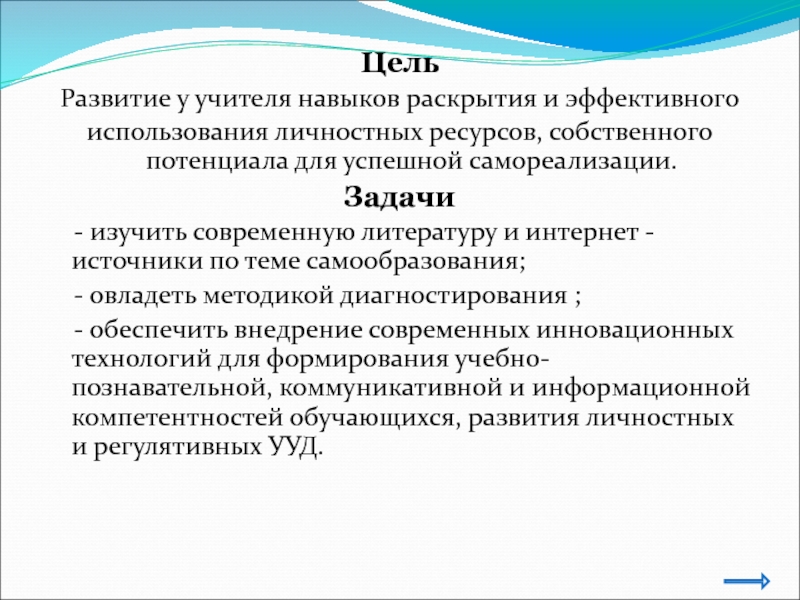 Цель

Развитие у учителя навыков раскрытия и эффективного использования личностных ресурсов, собственного потенциала для успешной самореализации.

Задачи

- изучить современную литературу и интернет - источники по теме самообразования;

- овладеть методикой диагностирования ;

- обеспечить внедрение современных инновационных технологий для формирования учебно-познавательной, коммуникативной и информационной компетентностей обучающихся, развития личностных и регулятивных УУД.